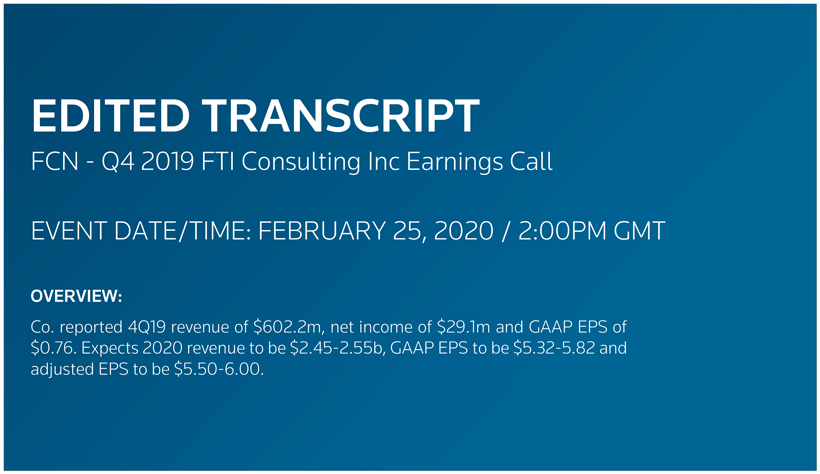 EDITED TRANSCRIPT
FCN - Q4 2019 FTI Consulting Inc Earnings Call

EVENT DATE/TIME: FEBRUARY 25, 2020 / 2:00PM GMT

OVERVIEW:

Co. reported 4Q19 revenue of \$602.2m, net income of \$29.1m and GAAP EPS of \$0.76. Expects 2020 revenue to be \$2.45-2.55b, GAAP EPS to be \$5.32-5.82 and adjusted EPS to be \$5.50-6.00.